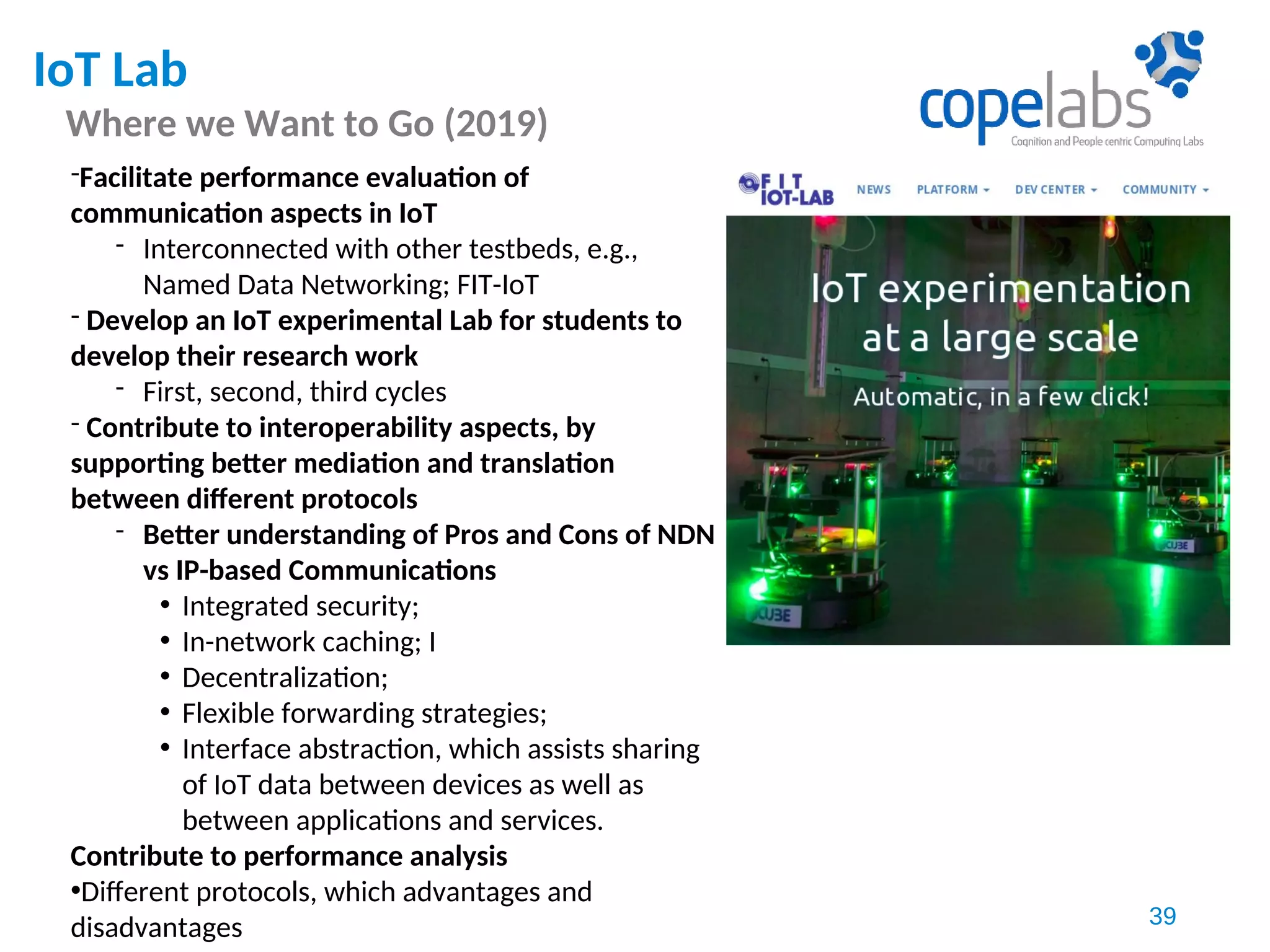 IoT Lab

Where we Want to Go (2019)

copelabs
Cognition and People centric Computing Labs

-Facilitate performance evaluation of communication aspects in IoT

- Interconnected with other testbeds, e.g., Named Data Networking; FIT-IoT

- Develop an IoT experimental Lab for students to develop their research work

- First, second, third cycles

- Contribute to interoperability aspects, by supporting better mediation and translation between different protocols

- Better understanding of Pros and Cons of NDN vs IP-based Communications

• Integrated security;
• In-network caching; I
• Decentralization;
• Flexible forwarding strategies;
• Interface abstraction, which assists sharing of IoT data between devices as well as between applications and services.

Contribute to performance analysis

•Different protocols, which advantages and disadvantages

FIT IOT-LAB NEWS PLATFORM DEV CENTER COMMUNITY

IoT experimentation at a large scale

Automatic, in a few click!

CUBE

CUBE

39